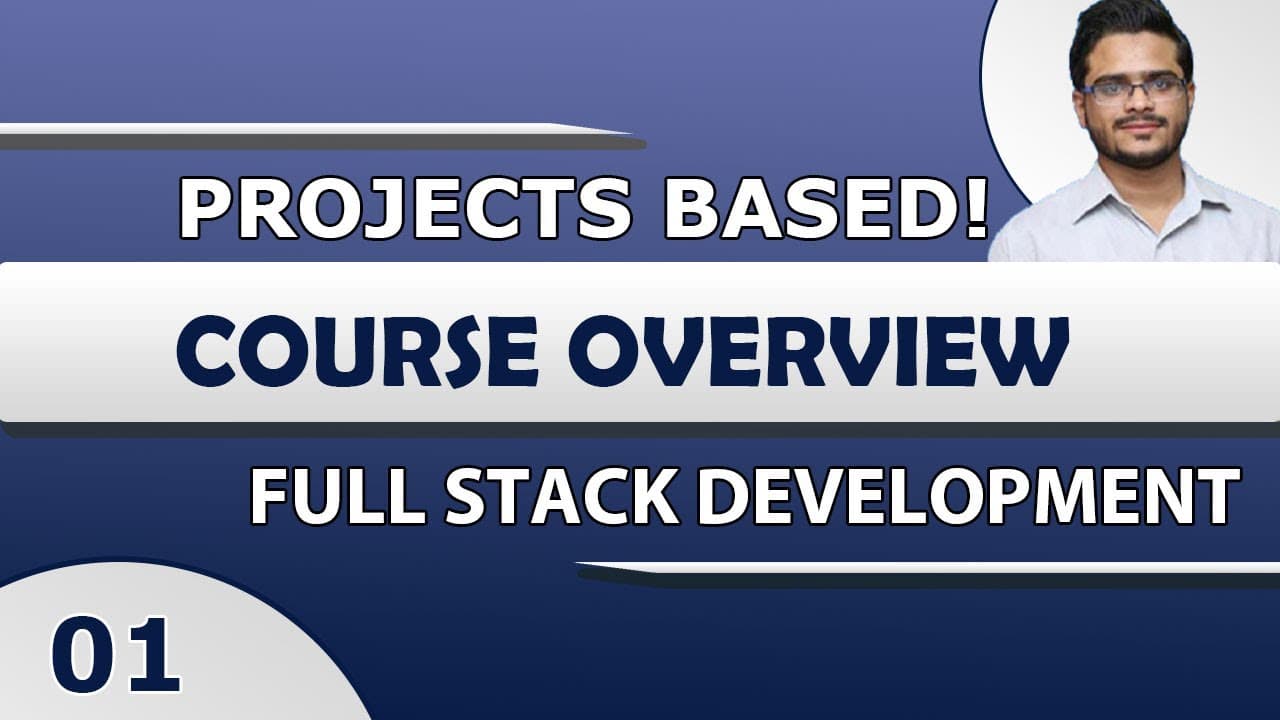 PROJECTS BASED!

COURSE OVERVIEW

FULL STACK DEVELOPMENT

01